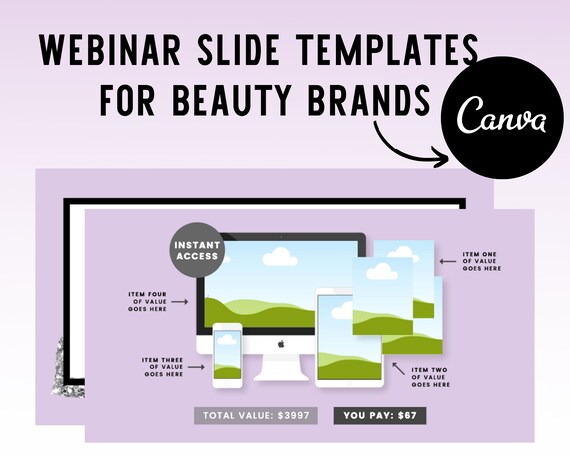 WEBINAR SLIDE TEMPLATES FOR BEAUTY BRANDS

Canva

INSTANT ACCESS

ITEM ONE OF VALUE GOES HERE

ITEM FOUR OF VALUE GOES HERE

ITEM THREE OF VALUE GOES HERE

ITEM TWO OF VALUE GOES HERE

TOTAL VALUE: $3997

YOU PAY: $67